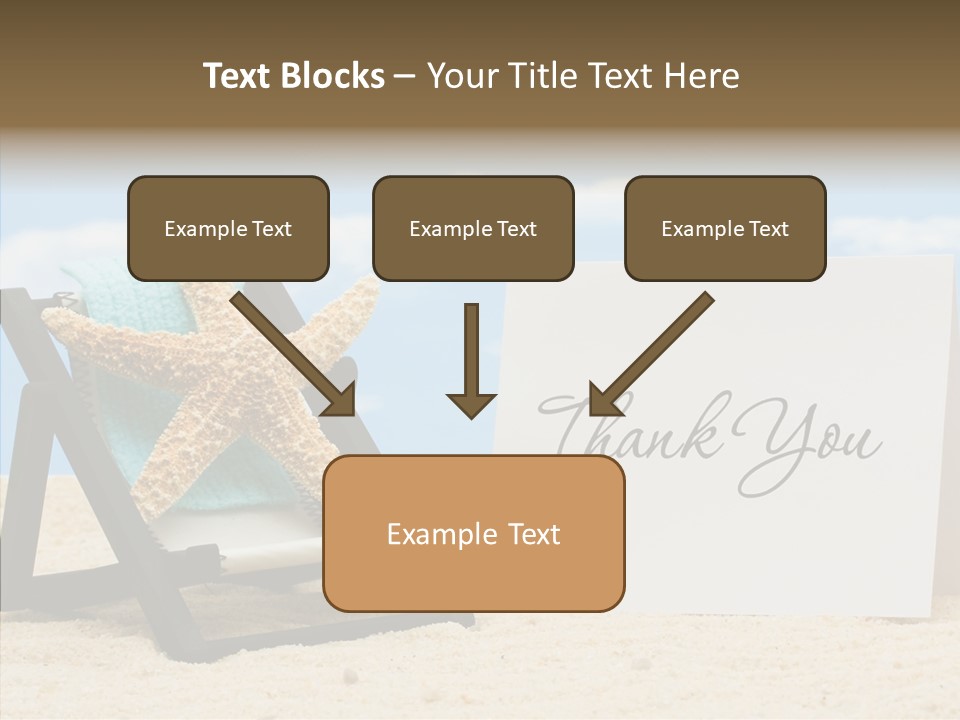 Text Blocks – Your Title Text Here

Example Text

Example Text

Example Text

Thank You

Example Text